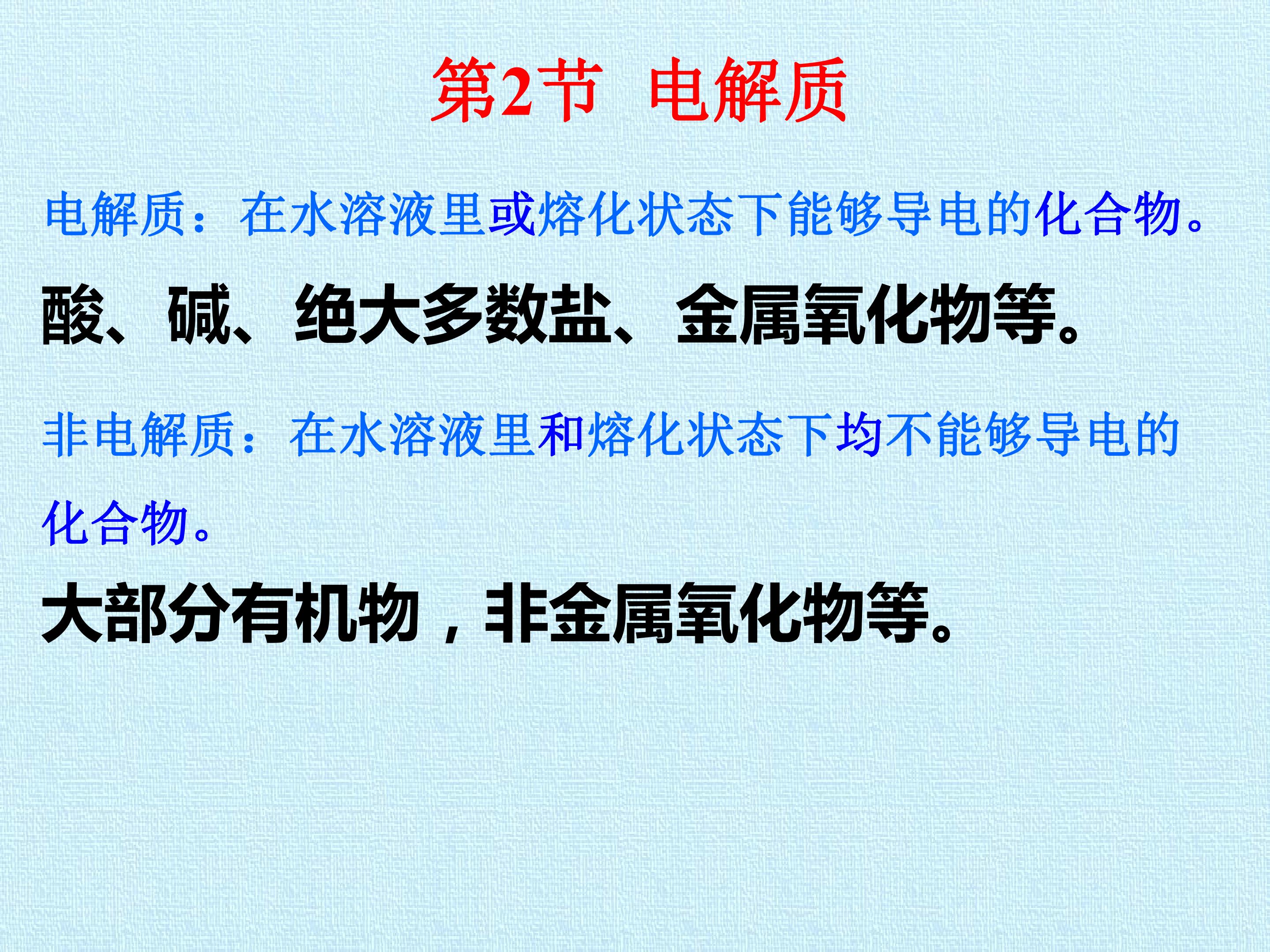 第2节 电解质

电解质：在水溶液里或熔化状态下能够导电的化合物。

酸、碱、绝大多数盐、金属氧化物等。

非电解质：在水溶液里和熔化状态下均不能够导电的化合物。

大部分有机物，非金属氧化物等。